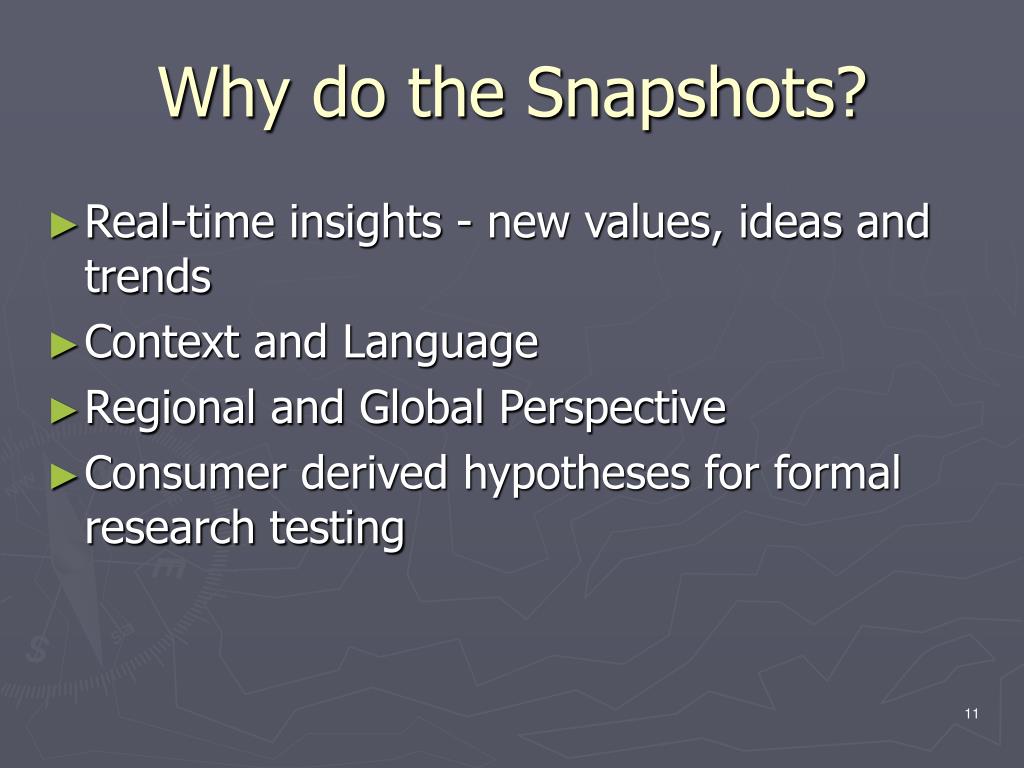 Why do the Snapshots?

► Real-time insights - new values, ideas and trends

► Context and Language

► Regional and Global Perspective

► Consumer derived hypotheses for formal research testing

11